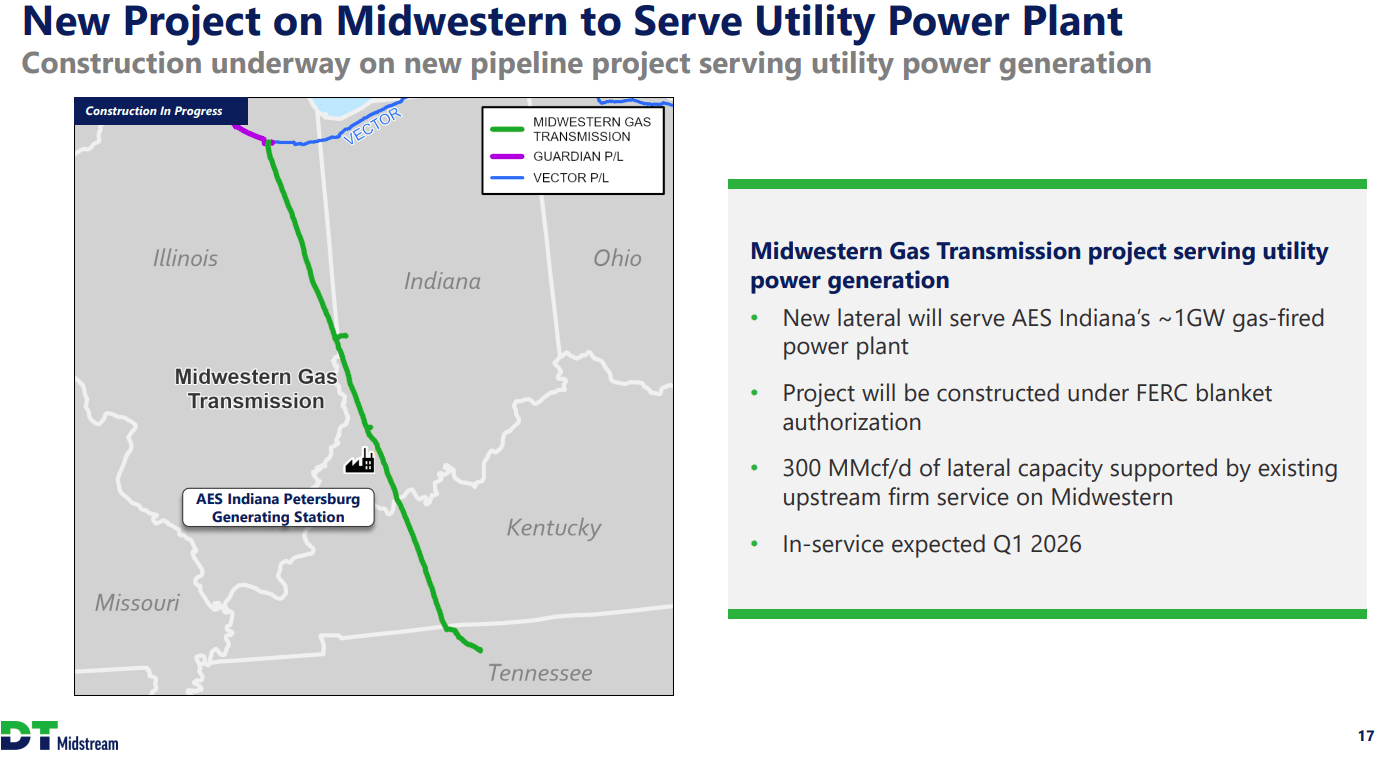 New Project on Midwestern to Serve Utility Power Plant

Construction underway on new pipeline project serving utility power generation

Construction In Progress

VECTOR

MIDWESTERN GAS TRANSMISSION
GUARDIAN P/L
VECTOR P/L

Illinois

Indiana

Ohio

Midwestern Gas Transmission

AES Indiana Petersburg Generating Station

Kentucky

Missouri

Tennessee

Midwestern Gas Transmission project serving utility power generation

• New lateral will serve AES Indiana's ~1GW gas-fired power plant

• Project will be constructed under FERC blanket authorization

• 300 MMcf/d of lateral capacity supported by existing upstream firm service on Midwestern

• In-service expected Q1 2026

DT Midstream

17